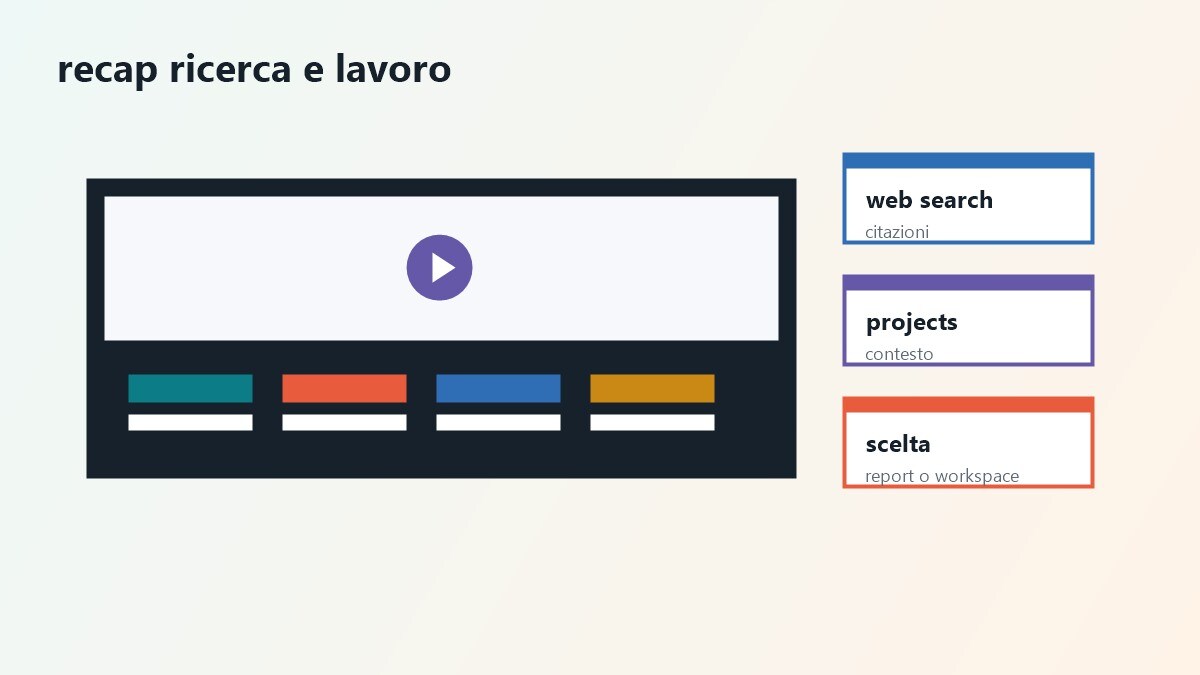 recap ricerca e lavoro

web search
citazioni

projects
contesto

scelta
report o workspace